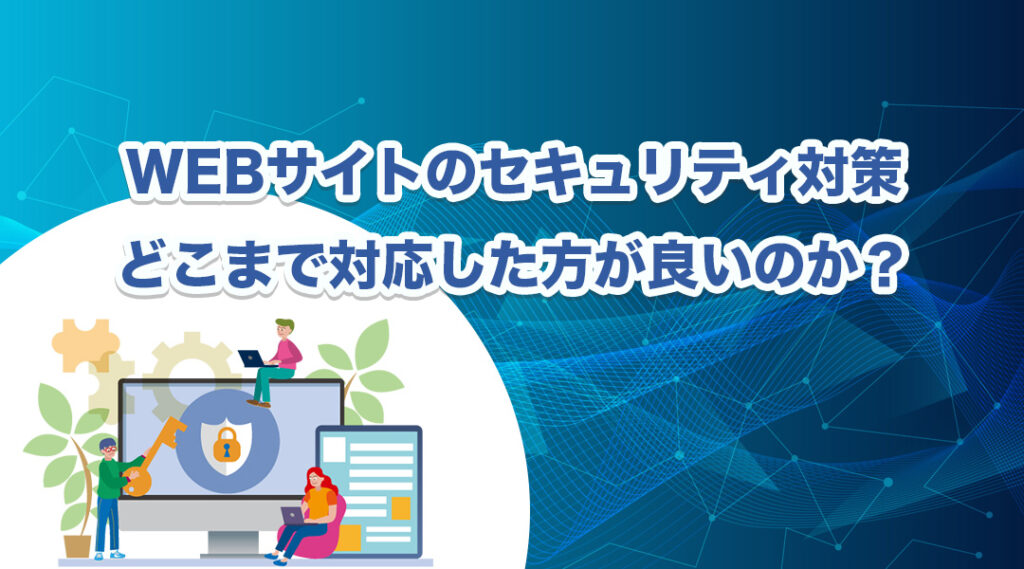 WEBサイトのセキュリティ対策
どこまで対応した方が良いのか？